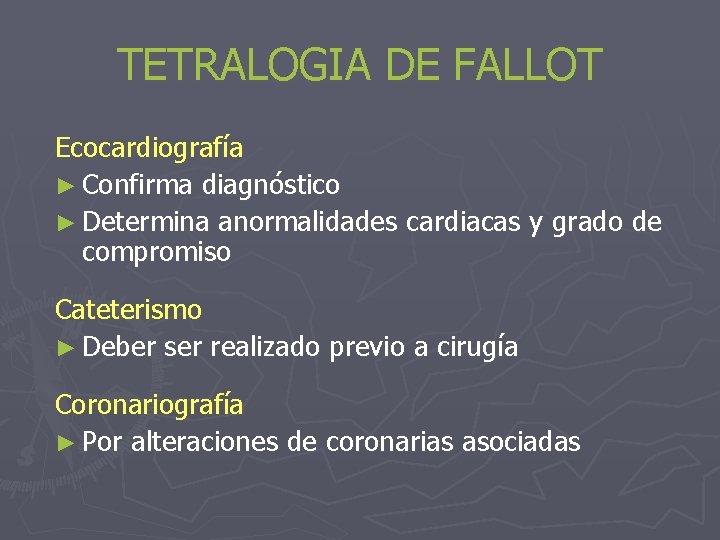 TETRALOGIA DE FALLOT

Ecocardiografía
► Confirma diagnóstico
► Determina anormalidades cardiacas y grado de compromiso

Cateterismo
► Deber ser realizado previo a cirugía

Coronariografía
► Por alteraciones de coronarias asociadas